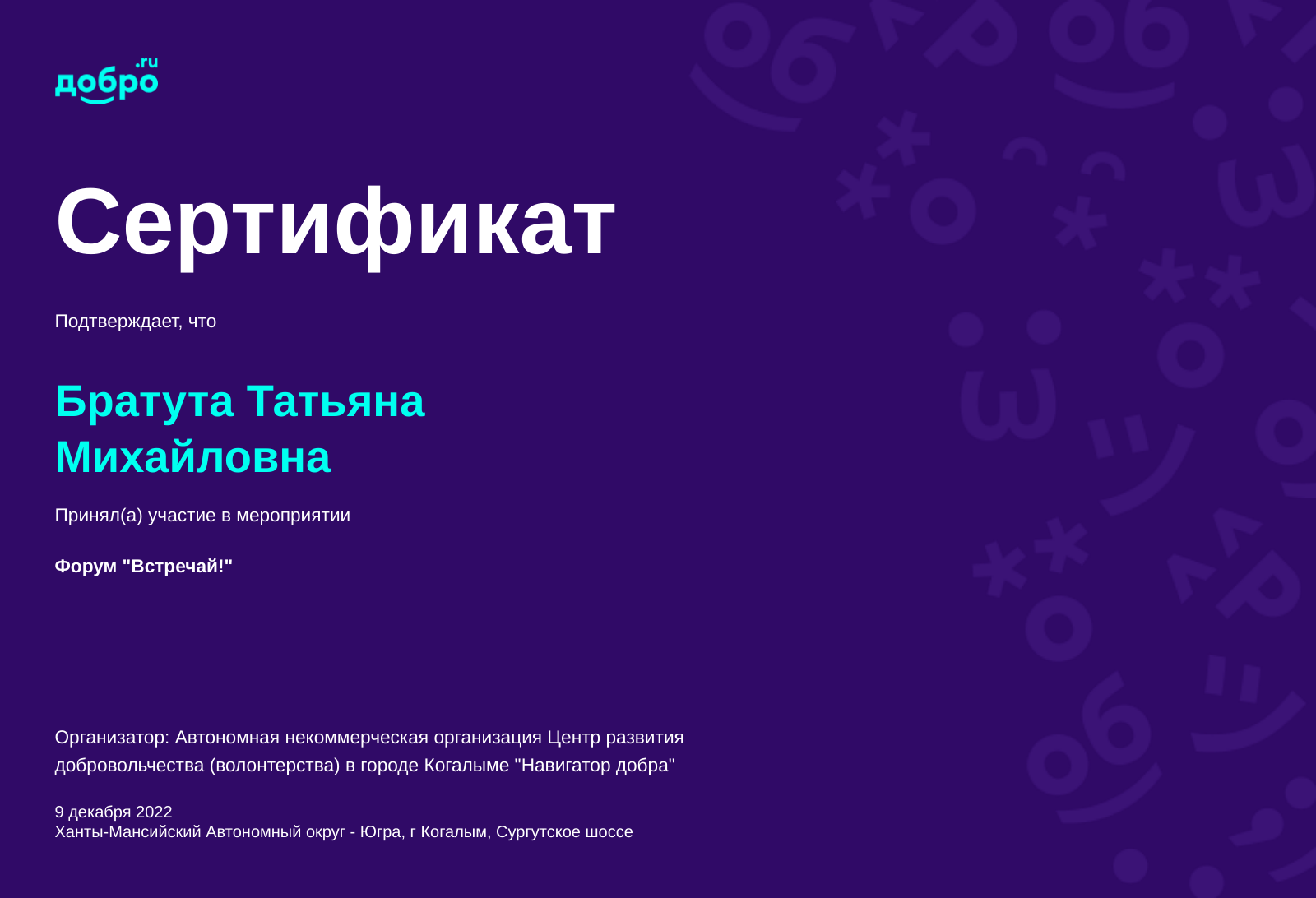 добро.ru

Сертификат

Подтверждает, что

Братута Татьяна Михайловна

Принял(а) участие в мероприятии

Форум "Встречай!"

Организатор: Автономная некоммерческая организация Центр развития добровольчества (волонтерства) в городе Когалыме "Навигатор добра"

9 декабря 2022
Ханты-Мансийский Автономный округ - Югра, г Когалым, Сургутское шоссе